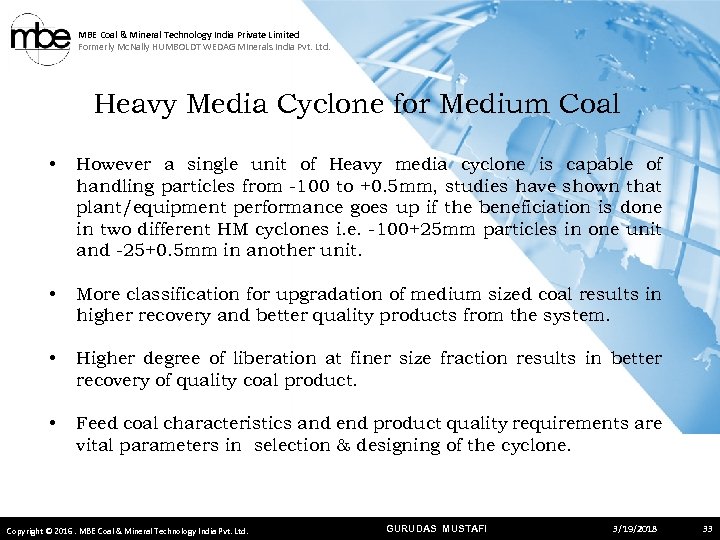 mbe

MBE Coal & Mineral Technology India Private Limited
Formerly McNally HUMBOLDT WEDAG Minerals India Pvt. Ltd.

Heavy Media Cyclone for Medium Coal

• However a single unit of Heavy media cyclone is capable of handling particles from -100 to +0.5mm, studies have shown that plant/equipment performance goes up if the beneficiation is done in two different HM cyclones i.e. -100+25mm particles in one unit and -25+0.5mm in another unit.

• More classification for upgradation of medium sized coal results in higher recovery and better quality products from the system.

• Higher degree of liberation at finer size fraction results in better recovery of quality coal product.

• Feed coal characteristics and end product quality requirements are vital parameters in selection & designing of the cyclone.

Copyright © 2016 . MBE Coal & Mineral Technology India Pvt. Ltd.

GURUDAS MUSTAFI

3/19/2018

33